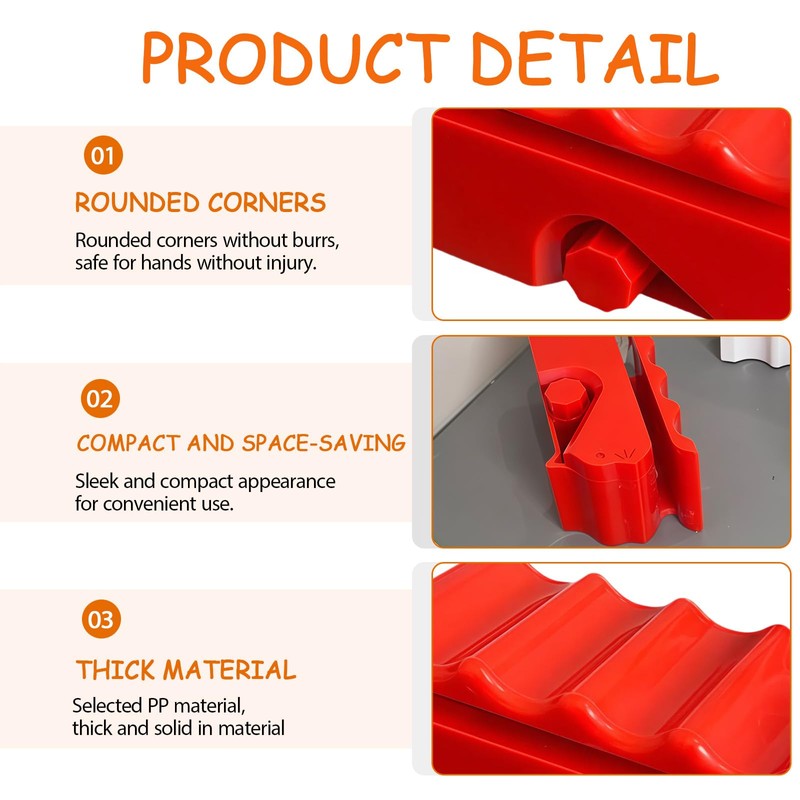 PRODUCT DETAIL

01

ROUNDED CORNERS

Rounded corners without burrs, safe for hands without injury.

02

COMPACT AND SPACE-SAVING

Sleek and compact appearance for convenient use.

03

THICK MATERIAL

Selected PP material, thick and solid in material